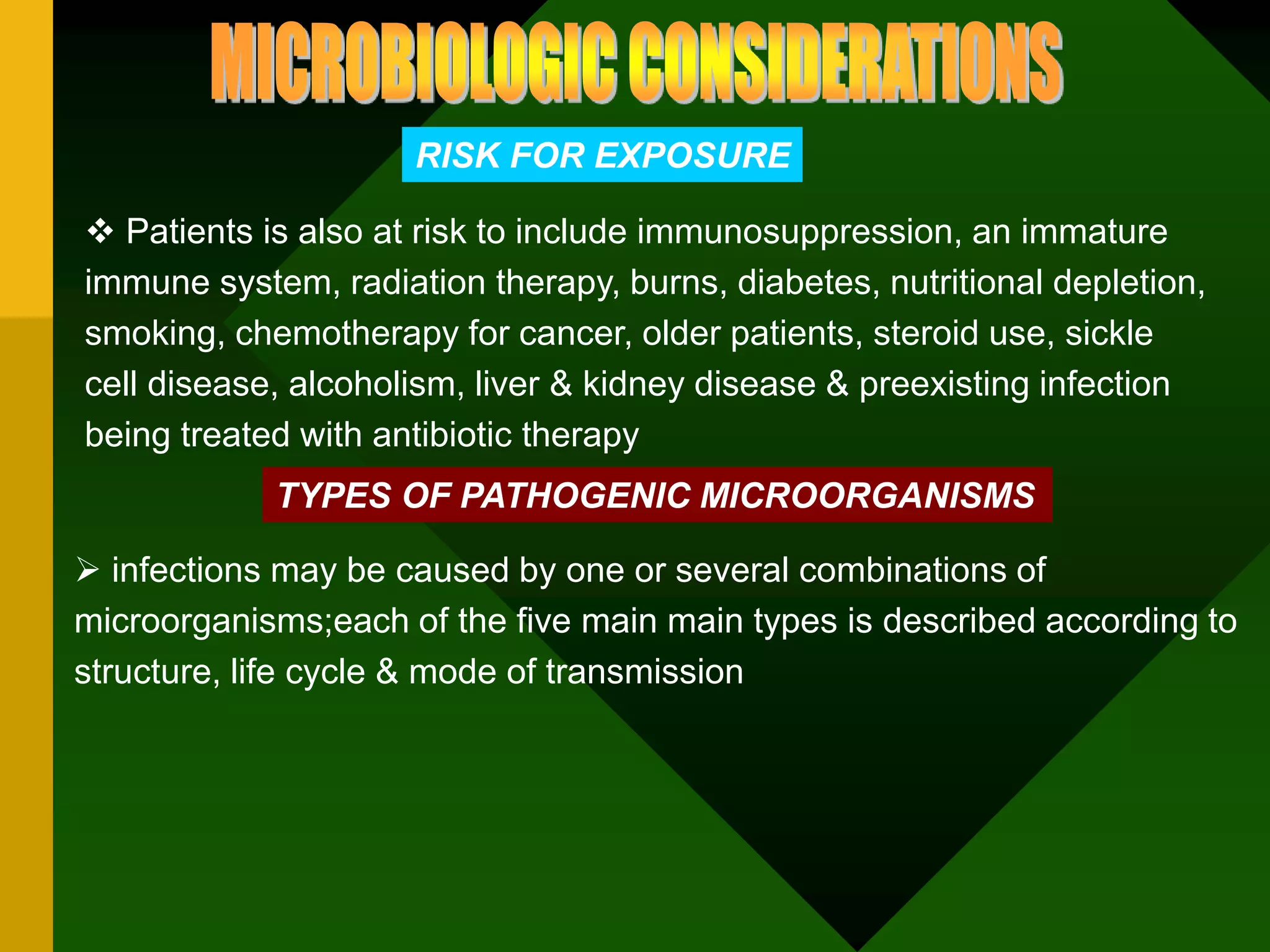 MICROBIOLOGIC CONSIDERATIONS

RISK FOR EXPOSURE

❖ Patients is also at risk to include immunosuppression, an immature immune system, radiation therapy, burns, diabetes, nutritional depletion, smoking, chemotherapy for cancer, older patients, steroid use, sickle cell disease, alcoholism, liver & kidney disease & preexisting infection being treated with antibiotic therapy

TYPES OF PATHOGENIC MICROORGANISMS

➢ infections may be caused by one or several combinations of microorganisms;each of the five main main types is described according to structure, life cycle & mode of transmission